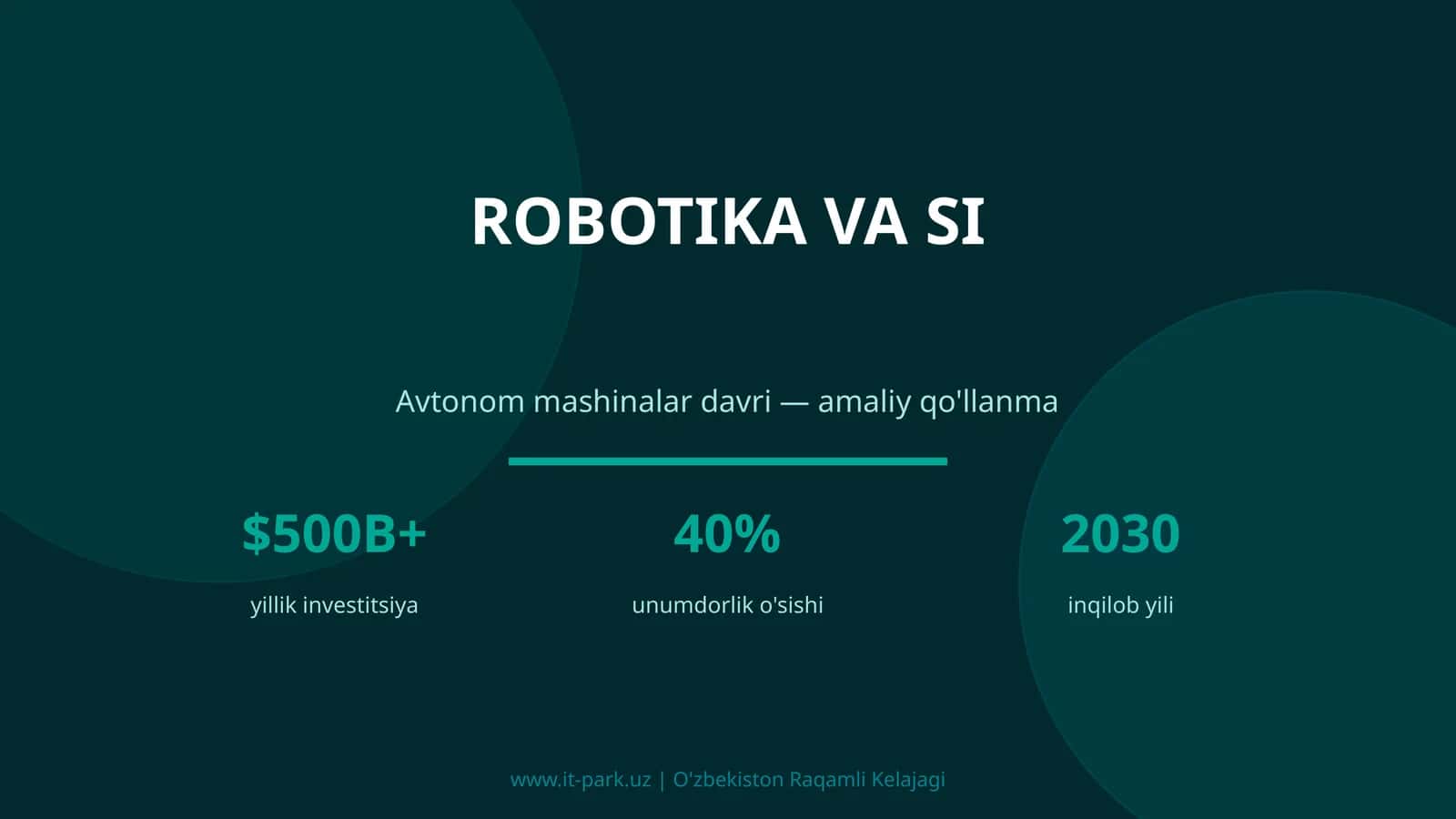 ROBOTIKA VA SI

Avtonom mashinalar davri — amaliy qo'llanma

\$500B+
yillik investitsiya

40%
unumdorlik o'sishi

2030
inqilob yili

www.it-park.uz | O'zbekiston Raqamli Kelajagi